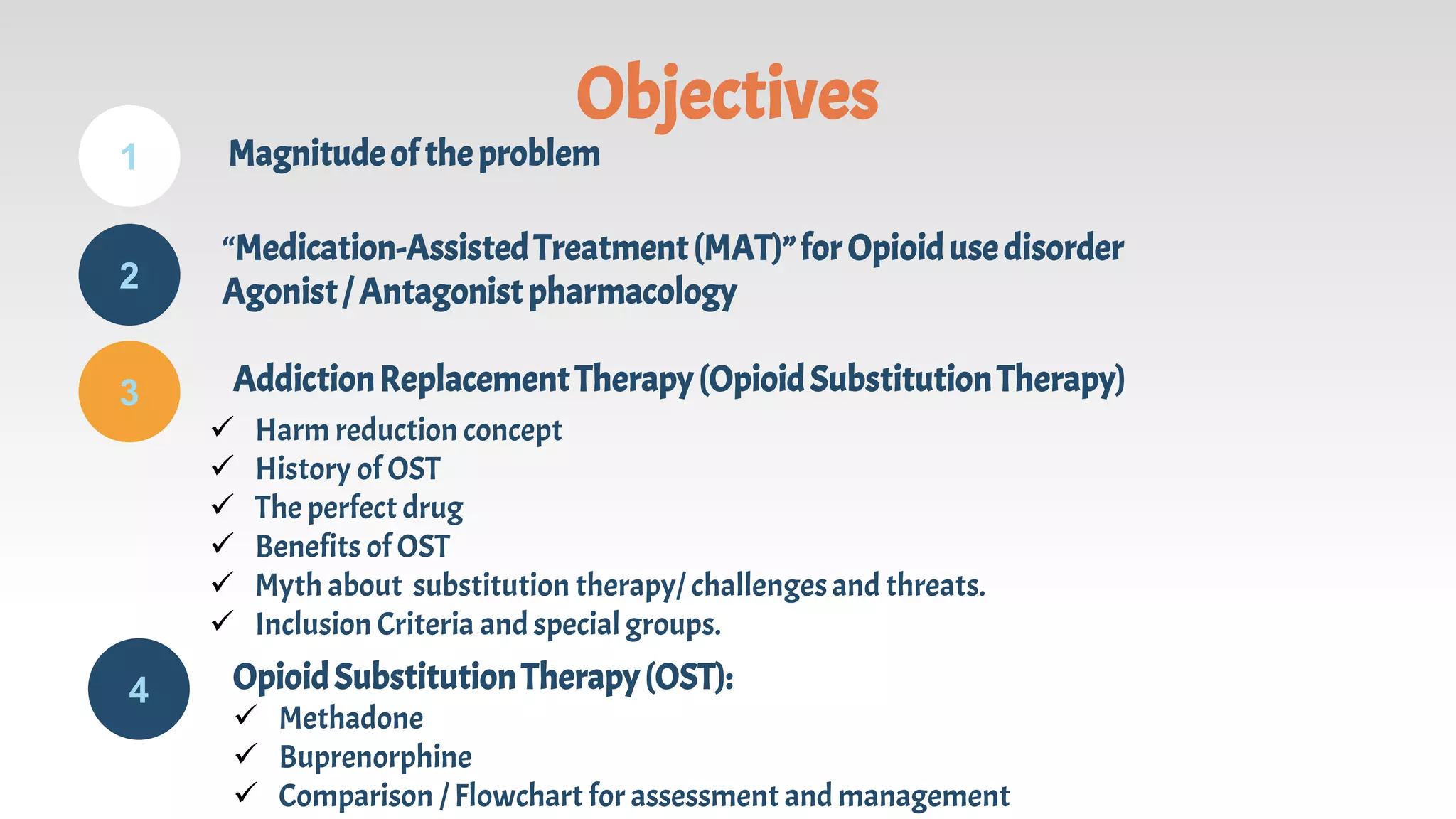 Objectives

1 Magnitude of the problem

2 “Medication-Assisted Treatment (MAT)” for Opioid use disorder
Agonist / Antagonist pharmacology

3 Addiction Replacement Therapy (Opioid Substitution Therapy)

✓ Harm reduction concept
✓ History of OST
✓ The perfect drug
✓ Benefits of OST
✓ Myth about substitution therapy/ challenges and threats.
✓ Inclusion Criteria and special groups.

4 Opioid Substitution Therapy (OST):

✓ Methadone
✓ Buprenorphine
✓ Comparison / Flowchart for assessment and management